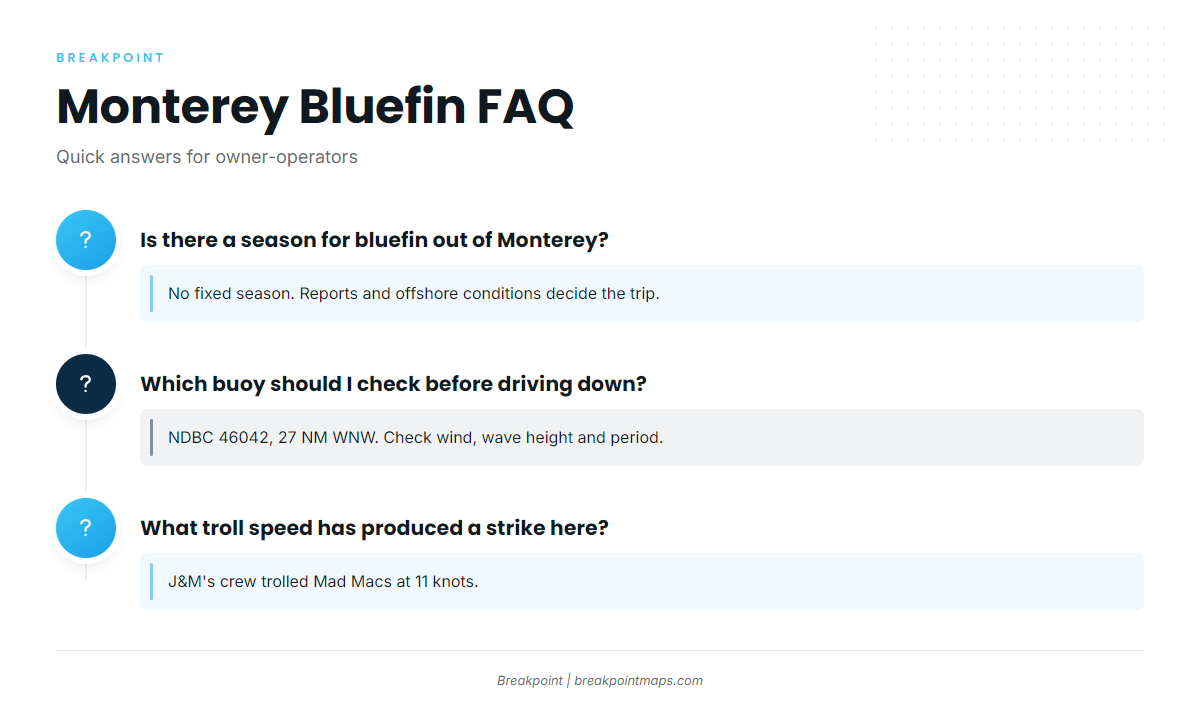 BREAKPOINT

Monterey Bluefin FAQ

Quick answers for owner-operators

?

Is there a season for bluefin out of Monterey?

No fixed season. Reports and offshore conditions decide the trip.

?

Which buoy should I check before driving down?

NDBC 46042, 27 NM WNW. Check wind, wave height and period.

?

What troll speed has produced a strike here?

J&M's crew trolled Mad Macs at 11 knots.

Breakpoint | breakpointmaps.com